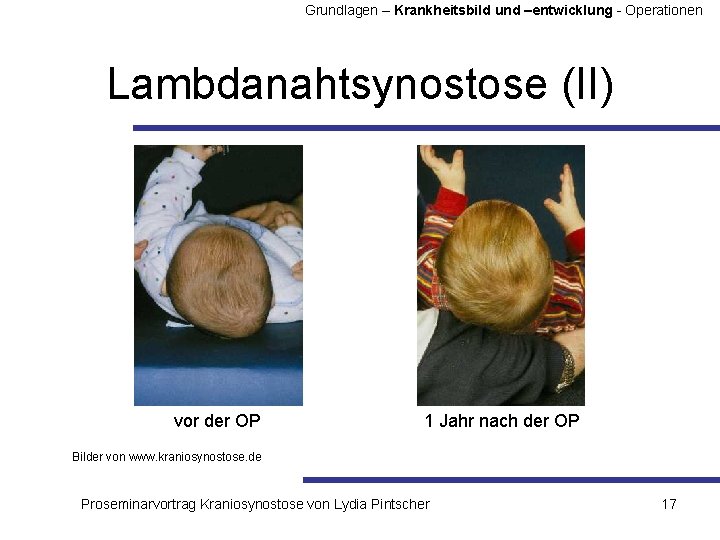 Grundlagen – Krankheitsbild und –entwicklung - Operationen

Lambdanahtsynostose (II)

vor der OP

1 Jahr nach der OP

Bilder von www.kraniosynostose.de

Proseminarvortrag Kraniosynostose von Lydia Pintscher

17